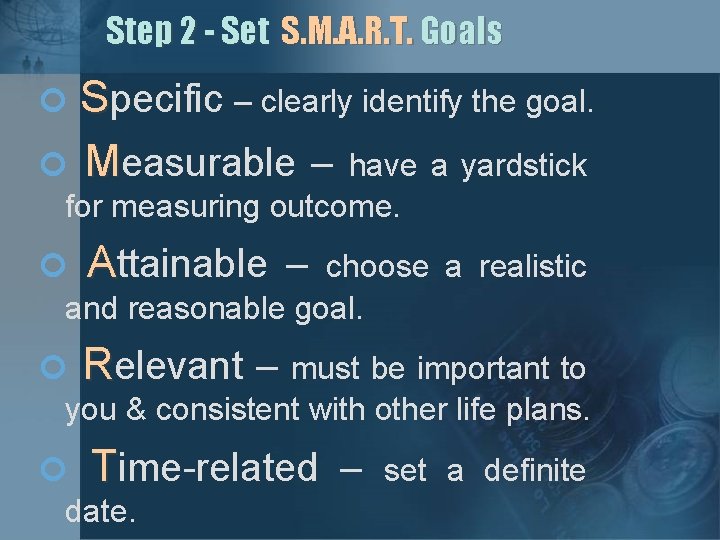 Step 2 - Set S.M.A.R.T. Goals

Specific – clearly identify the goal.

Measurable – have a yardstick for measuring outcome.

Attainable – choose a realistic and reasonable goal.

Relevant – must be important to you & consistent with other life plans.

Time-related – set a definite date.